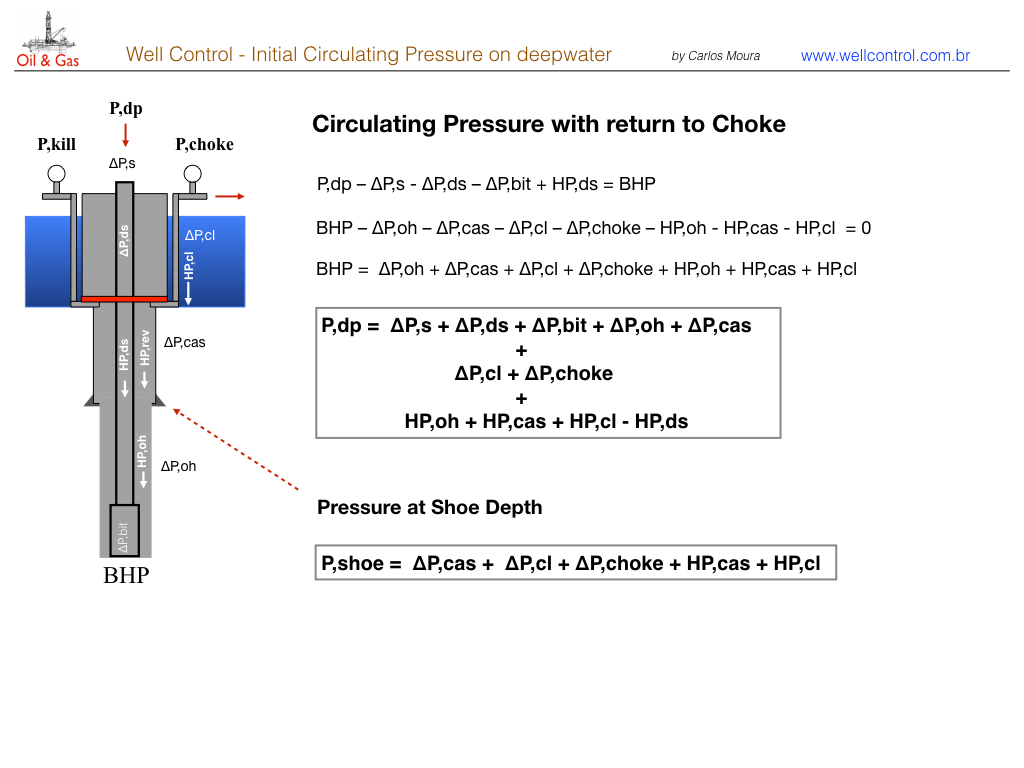 Oil & Gas

Well Control - Initial Circulating Pressure on deepwater

by Carlos Moura

www.wellcontrol.com.br

P,dp

P,kill

P,choke

ΔP,s

ΔP,ds

ΔP,cl

HP,cl

HP,ds

HP,rev

ΔP,cas

HP,oh

ΔP,oh

ΔP,bit

BHP

Circulating Pressure with return to Choke

P,dp – ΔP,s - ΔP,ds – ΔP,bit + HP,ds = BHP

BHP – ΔP,oh – ΔP,cas – ΔP,cl – ΔP,choke – HP,oh - HP,cas - HP,cl = 0

BHP = ΔP,oh + ΔP,cas + ΔP,cl + ΔP,choke + HP,oh + HP,cas + HP,cl

P,dp = ΔP,s + ΔP,ds + ΔP,bit + ΔP,oh + ΔP,cas
+
ΔP,cl + ΔP,choke
+
HP,oh + HP,cas + HP,cl - HP,ds

Pressure at Shoe Depth

P,shoe = ΔP,cas + ΔP,cl + ΔP,choke + HP,cas + HP,cl